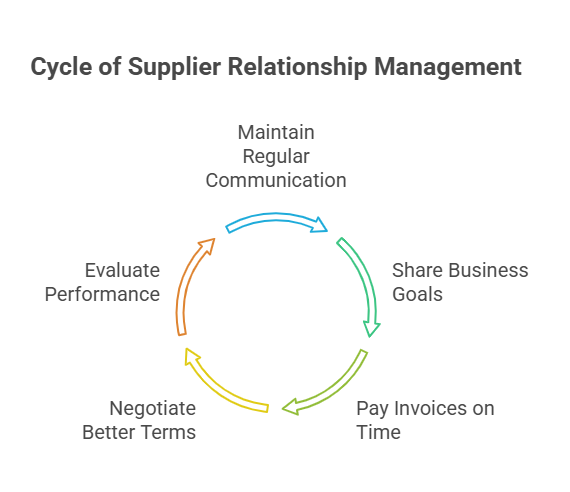 Cycle of Supplier Relationship Management

Maintain Regular Communication

Share Business Goals

Pay Invoices on Time

Negotiate Better Terms

Evaluate Performance